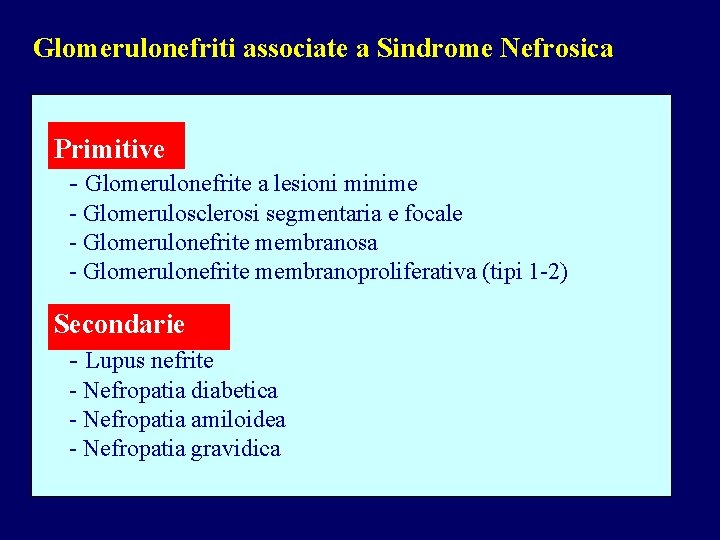 Glomerulonefriti associate a Sindrome Nefrosica

Primitive

- Glomerulonefrite a lesioni minime
- Glomerulosclerosi segmentaria e focale
- Glomerulonefrite membranosa
- Glomerulonefrite membranoproliferativa (tipi 1-2)

Secondarie

- Lupus nefrite
- Nefropatia diabetica
- Nefropatia amiloidea
- Nefropatia gravidica